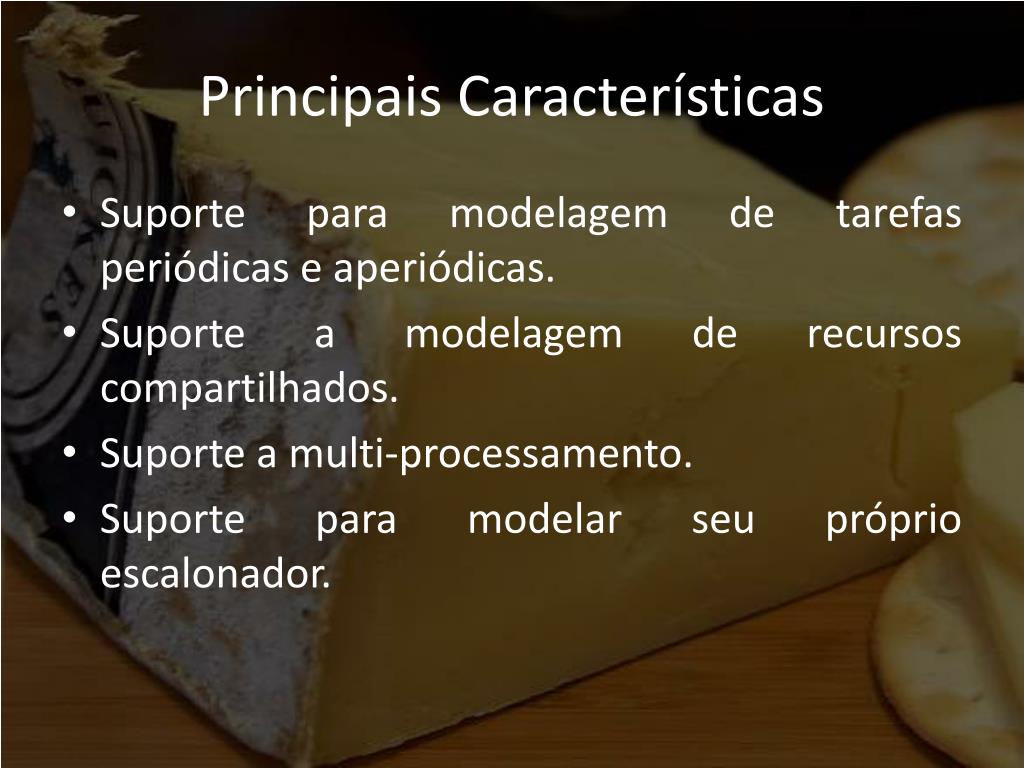 Principais Características

• Suporte para modelagem de tarefas periódicas e aperiódicas.
• Suporte a modelagem de recursos compartilhados.
• Suporte a multi-processamento.
• Suporte para modelar seu próprio escalonador.